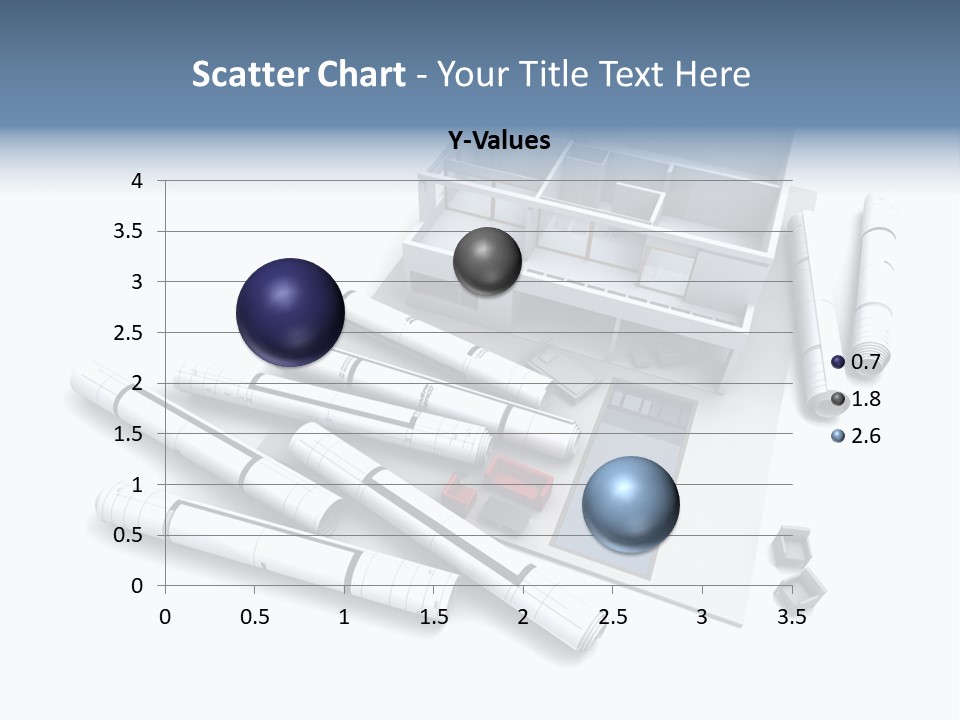 Scatter Chart - Your Title Text Here

Y-Values

4
3.5
3
2.5
2
1.5
1
0.5
0

0 0.5 1 1.5 2 2.5 3 3.5

0.7
1.8
2.6